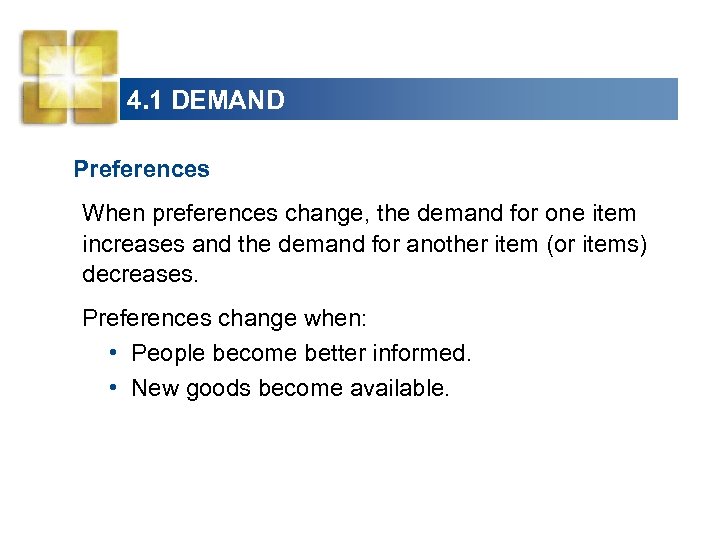 4.1 DEMAND

Preferences

When preferences change, the demand for one item increases and the demand for another item (or items) decreases.

Preferences change when:

• People become better informed.

• New goods become available.